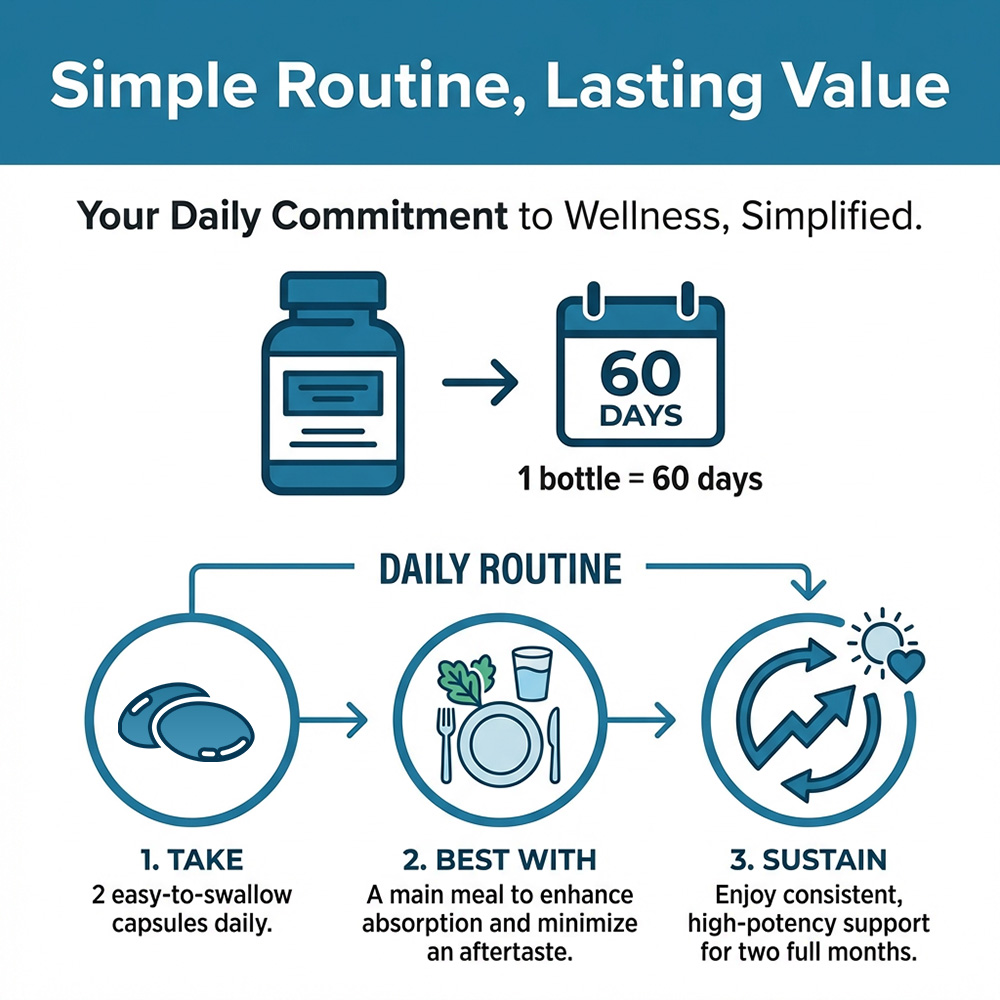 Simple Routine, Lasting Value

Your Daily Commitment to Wellness, Simplified.

60 DAYS

1 bottle = 60 days

DAILY ROUTINE

1. TAKE
2 easy-to-swallow capsules daily.

2. BEST WITH
A main meal to enhance absorption and minimize an aftertaste.

3. SUSTAIN
Enjoy consistent, high-potency support for two full months.